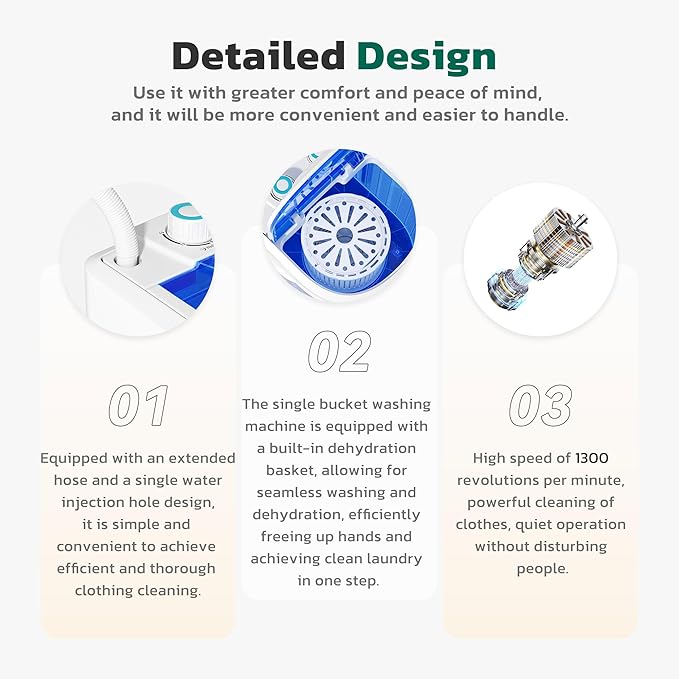 Detailed Design

Use it with greater comfort and peace of mind, and it will be more convenient and easier to handle.

01

Equipped with an extended hose and a single water injection hole design, it is simple and convenient to achieve efficient and thorough clothing cleaning.

02

The single bucket washing machine is equipped with a built-in dehydration basket, allowing for seamless washing and dehydration, efficiently freeing up hands and achieving clean laundry in one step.

03

High speed of 1300 revolutions per minute, powerful cleaning of clothes, quiet operation without disturbing people.